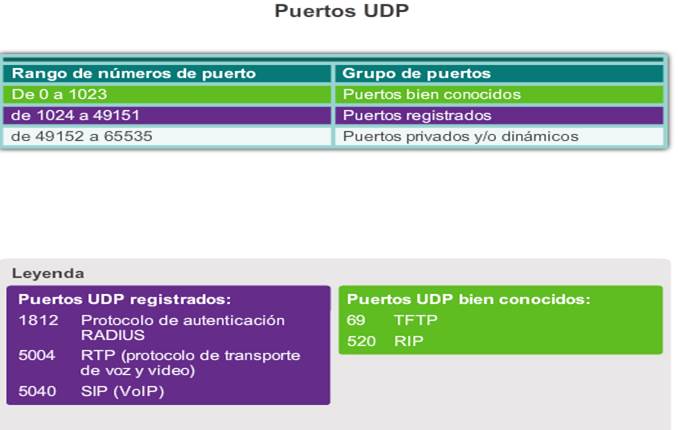 Puertos UDP

| Rango de números de puerto | Grupo de puertos |
|---|---|
| De 0 a 1023 | Puertos bien conocidos |
| de 1024 a 49151 | Puertos registrados |
| de 49152 a 65535 | Puertos privados y/o dinámicos |

Leyenda

Puertos UDP registrados:
1812 Protocolo de autenticación RADIUS
5004 RTP (protocolo de transporte de voz y video)
5040 SIP (VoIP)

Puertos UDP bien conocidos:
69 TFTP
520 RIP